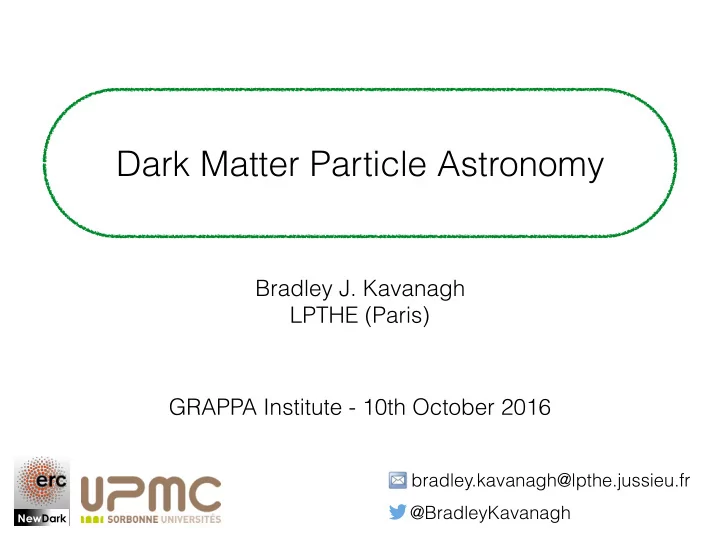 Dark Matter Particle Astronomy

Bradley J. Kavanagh
LPTHE (Paris)

GRAPPA Institute - 10th October 2016

erc

NewDark

UPMC

SORBONNE UNIVERSITÉS

bradley.kavanagh@lpthe.jussieu.fr

@BradleyKavanagh